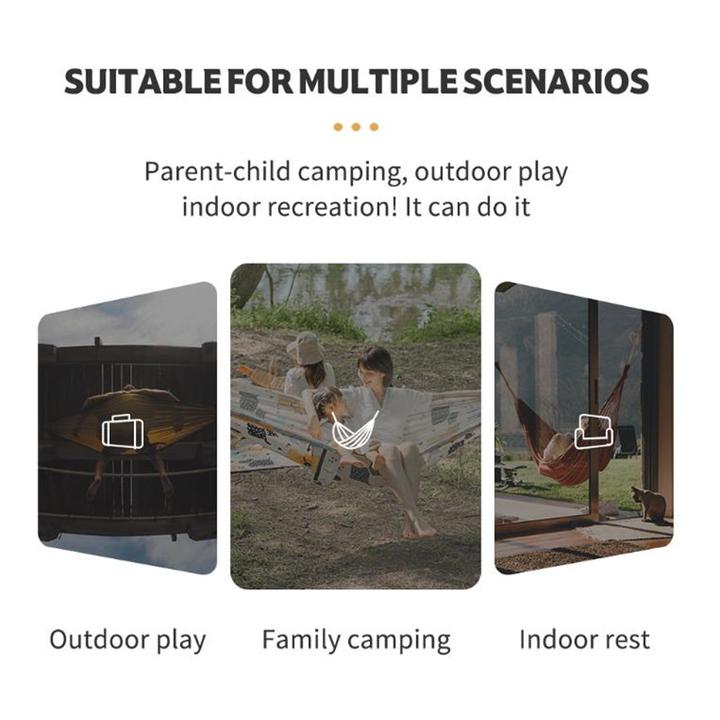 SUITABLE FOR MULTIPLE SCENARIOS

Parent-child camping, outdoor play indoor recreation! It can do it

Outdoor play

Family camping

Indoor rest